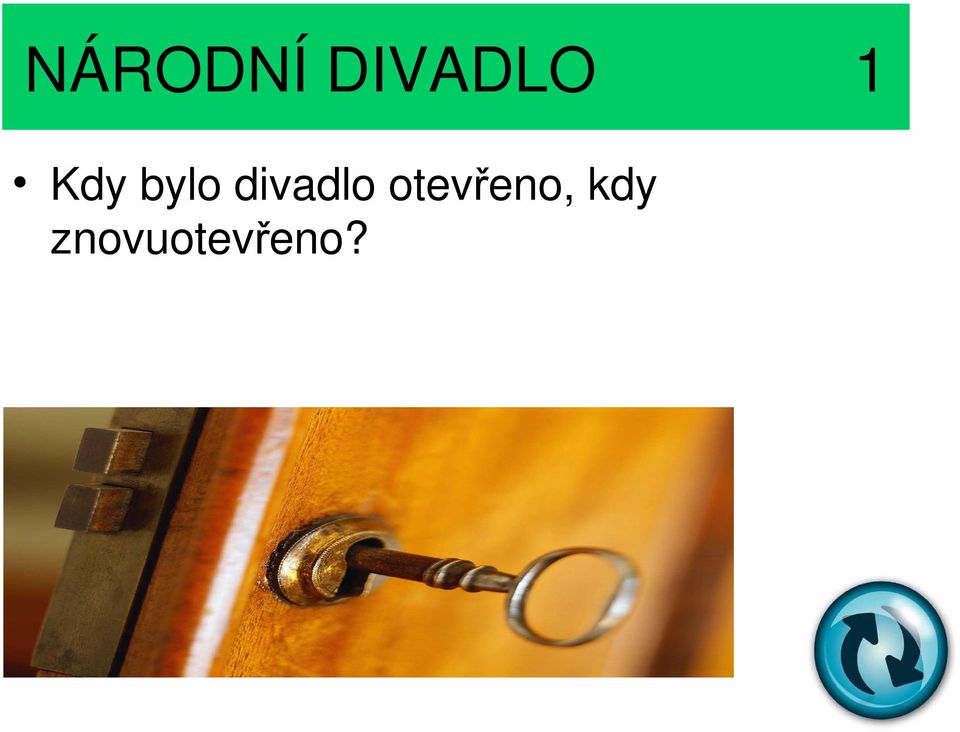 NÁRODNÍ DIVADLO 1

• Kdy bylo divadlo otevřeno, kdy znovuotevřeno?